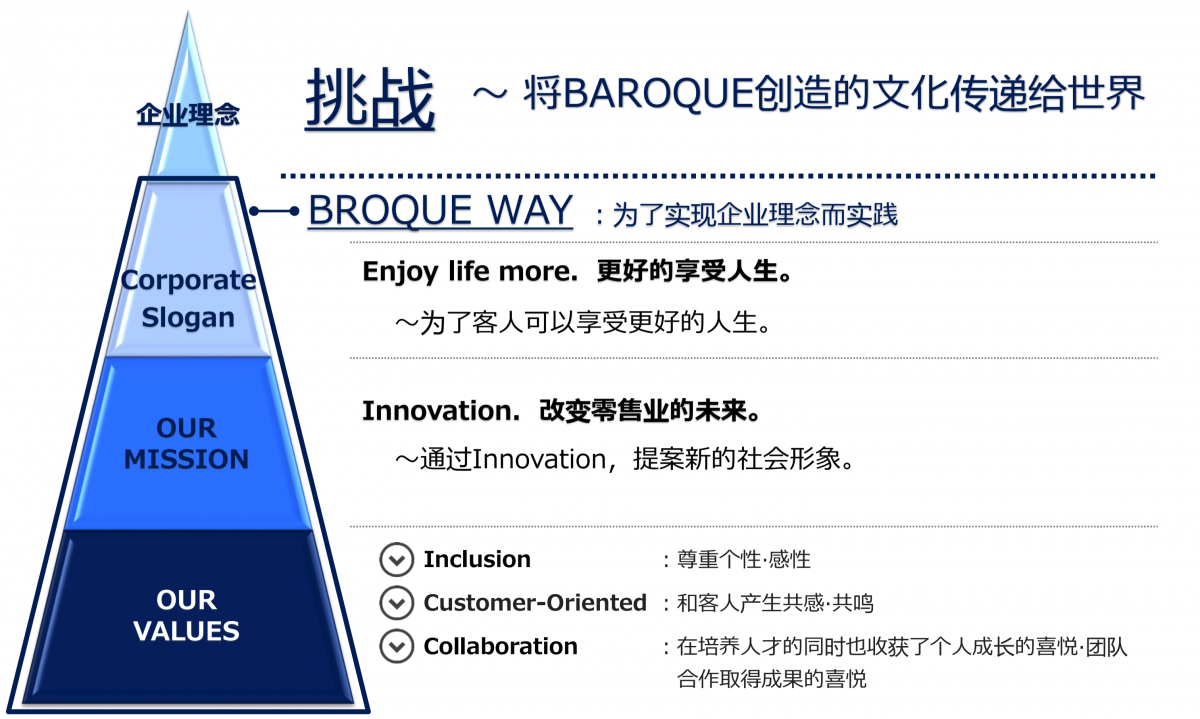 企业理念

挑战 ～ 将BAROQUE创造的文化传递给世界

BROQUE WAY ：为了实现企业理念而实践

Corporate Slogan

Enjoy life more. 更好的享受人生。

～为了客人可以享受更好的人生。

OUR MISSION

Innovation. 改变零售业的未来。

～通过Innovation，提案新的社会形象。

OUR VALUES

Inclusion ：尊重个性·感性

Customer-Oriented ：和客人产生共感·共鸣

Collaboration ：在培养人才的同时也收获了个人成长的喜悦·团队合作取得成果的喜悦